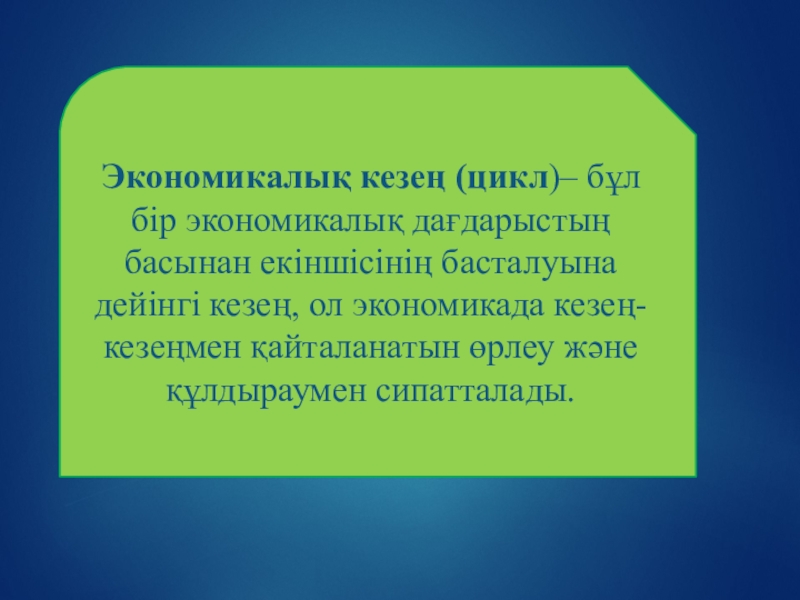 Экономикалық кезең (цикл)– бұл бір экономикалық дағдарыстың басынан екіншісінің басталуына дейінгі кезең, ол экономикада кезең-кезеңмен қайталанатын өрлеу және құлдыраумен сипатталады.